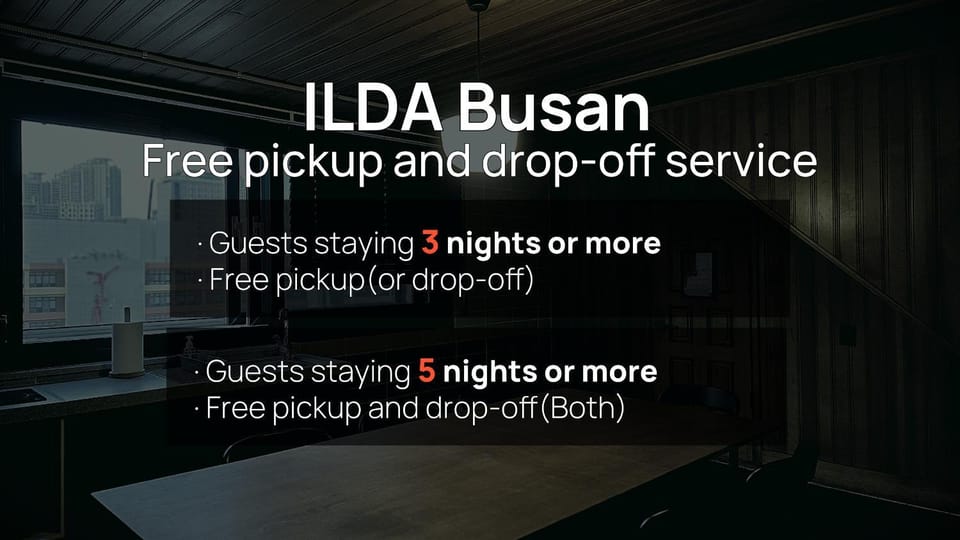 ILDA Busan
Free pickup and drop-off service

· Guests staying 3 nights or more
· Free pickup(or drop-off)

· Guests staying 5 nights or more
· Free pickup and drop-off(Both)